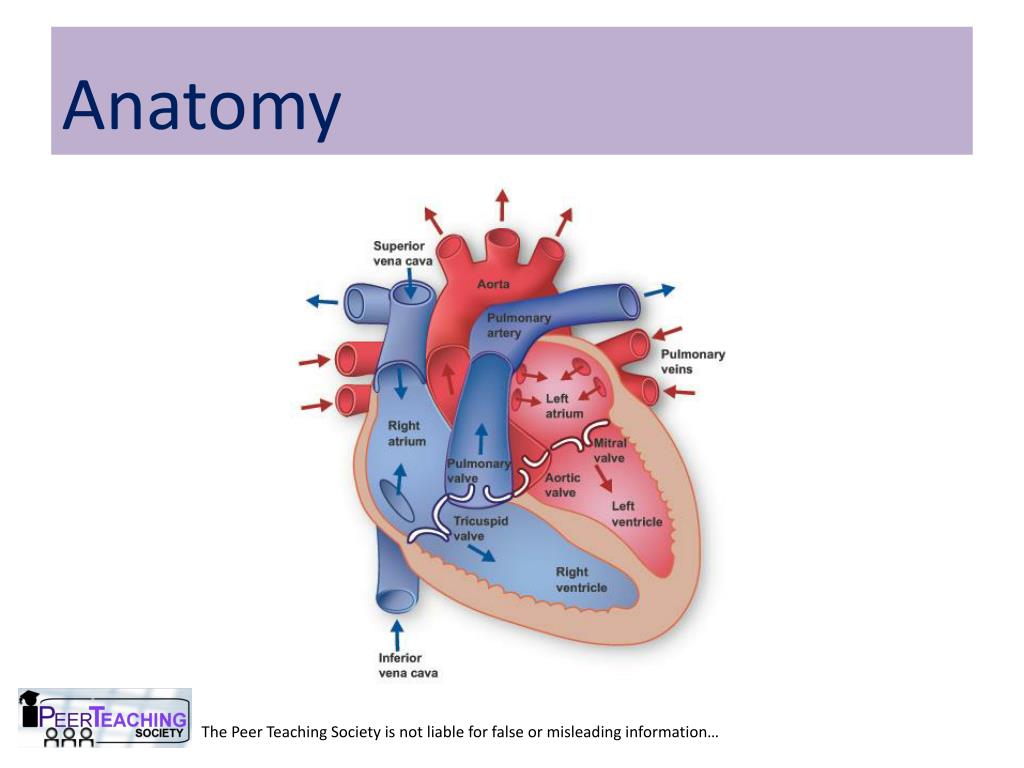 Anatomy

Superior vena cava

Aorta

Pulmonary artery

Pulmonary veins

Left atrium

Right atrium

Mitral valve

Pulmonary valve

Aortic valve

Left ventricle

Tricuspid valve

Right ventricle

Inferior vena cava

PEER TEACHING SOCIETY

The Peer Teaching Society is not liable for false or misleading information…